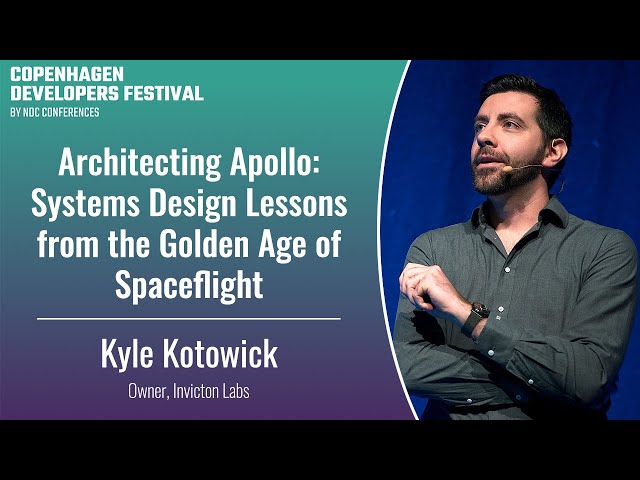 COPENHAGEN
DEVELOPERS FESTIVAL
BY NDC CONFERENCES

Architecting Apollo: Systems Design Lessons from the Golden Age of Spaceflight

Kyle Kotowick

Owner, Invicton Labs